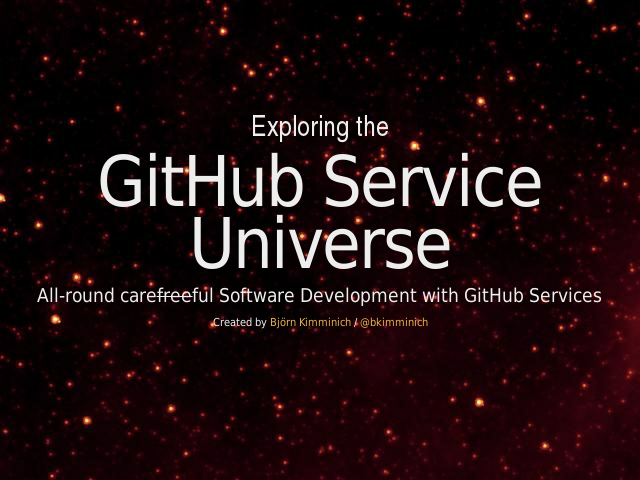 Exploring the

GitHub Service Universe

All-round carefreeful Software Development with GitHub Services

Created by Björn Kimminich / @bkimminich